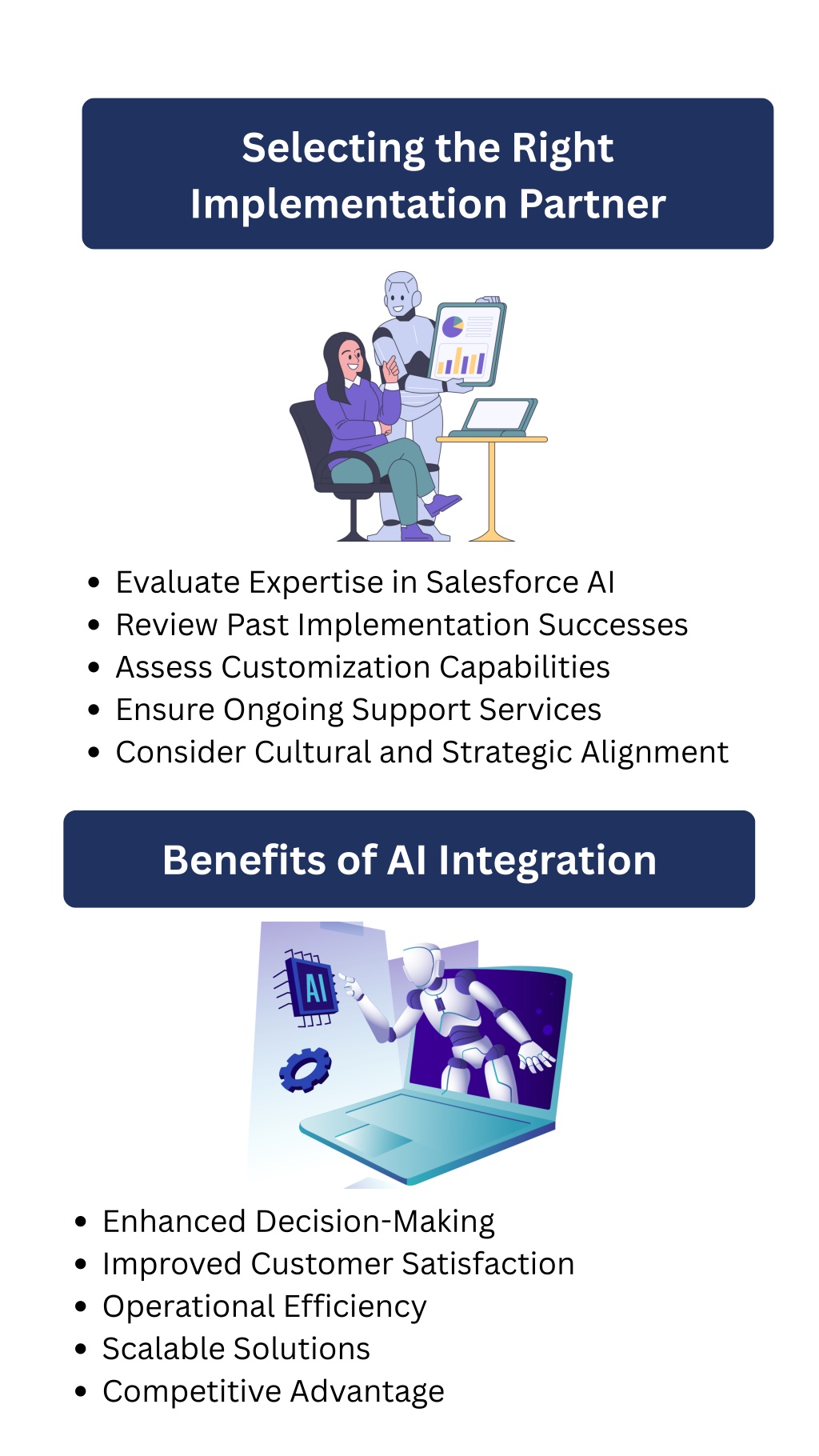 Selecting the Right Implementation Partner

- Evaluate Expertise in Salesforce AI
- Review Past Implementation Successes
- Assess Customization Capabilities
- Ensure Ongoing Support Services
- Consider Cultural and Strategic Alignment

Benefits of AI Integration

AI

- Enhanced Decision-Making
- Improved Customer Satisfaction
- Operational Efficiency
- Scalable Solutions
- Competitive Advantage